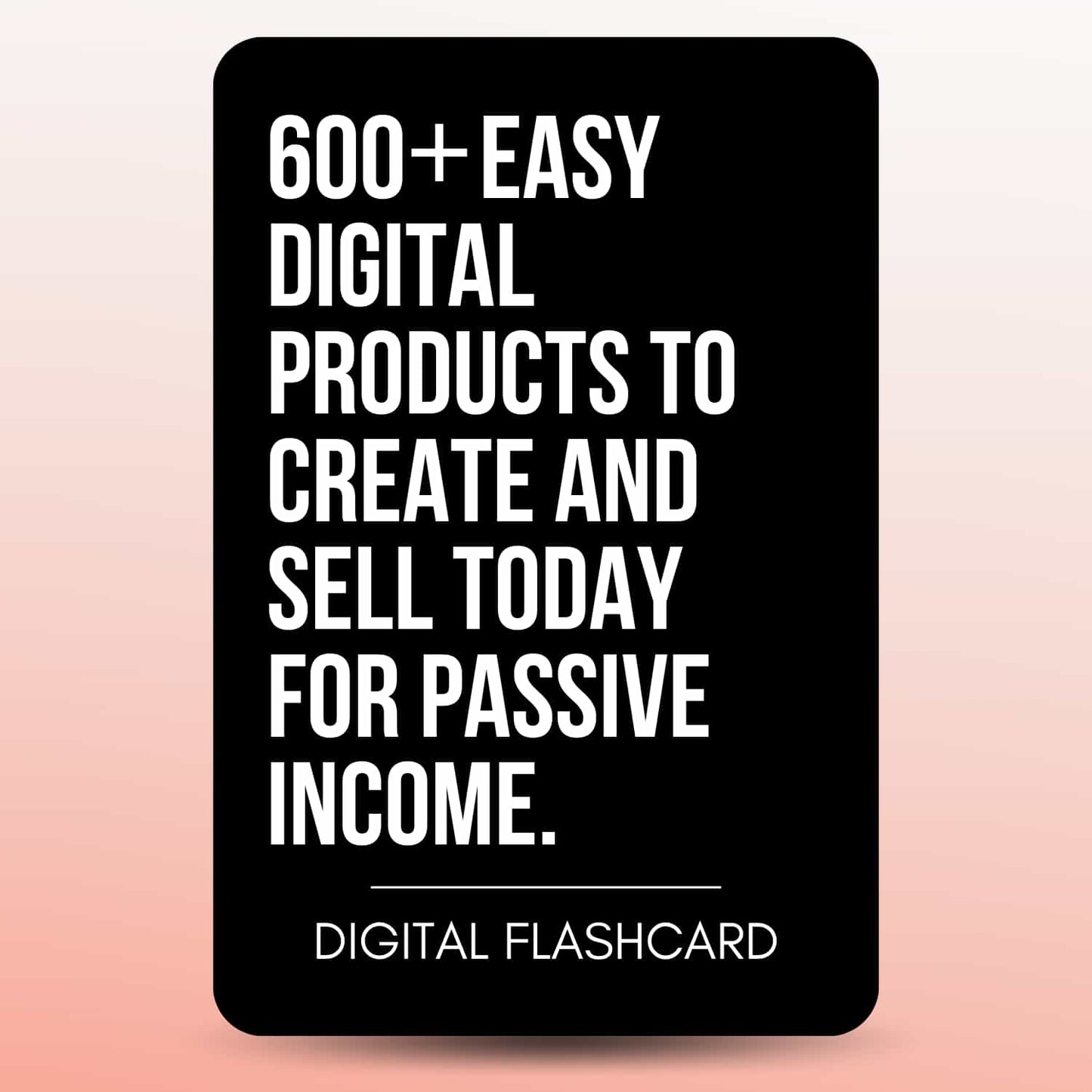 600+ EASY DIGITAL PRODUCTS TO CREATE AND SELL TODAY FOR PASSIVE INCOME.

DIGITAL FLASHCARD